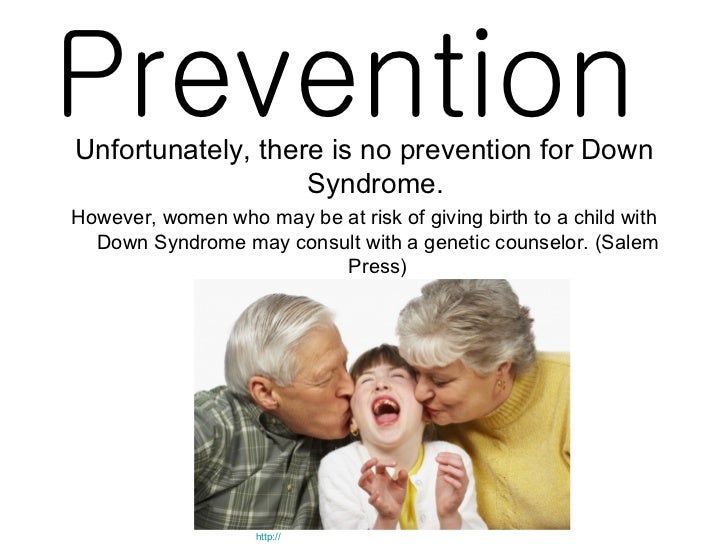 Prevention

Unfortunately, there is no prevention for Down Syndrome.

However, women who may be at risk of giving birth to a child with Down Syndrome may consult with a genetic counselor. (Salem Press)

http://